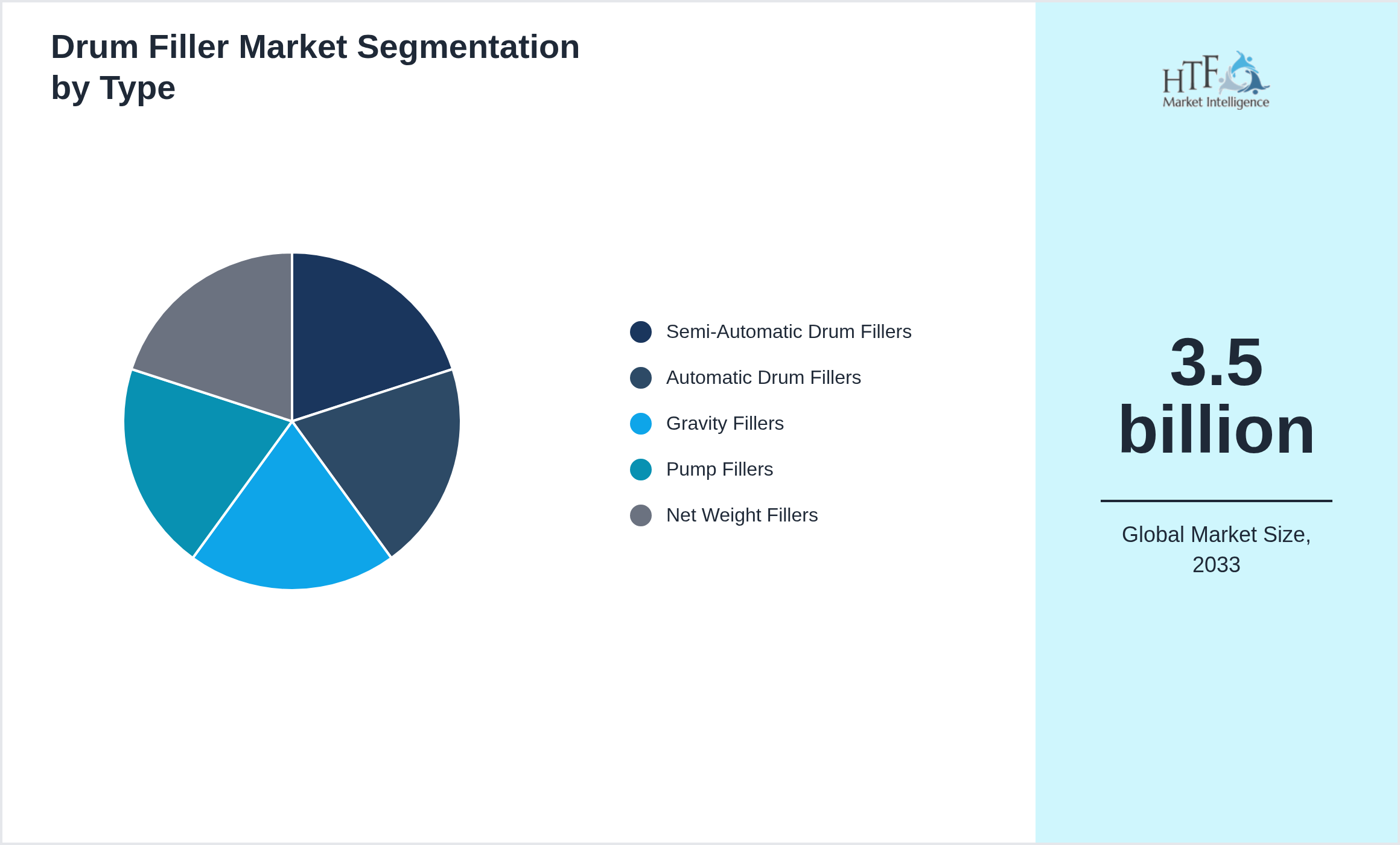 Drum Filler Market Segmentation by Type

Semi-Automatic Drum Fillers
Automatic Drum Fillers
Gravity Fillers
Pump Fillers
Net Weight Fillers

HTF Market Intelligence

3.5 billion

Global Market Size, 2033